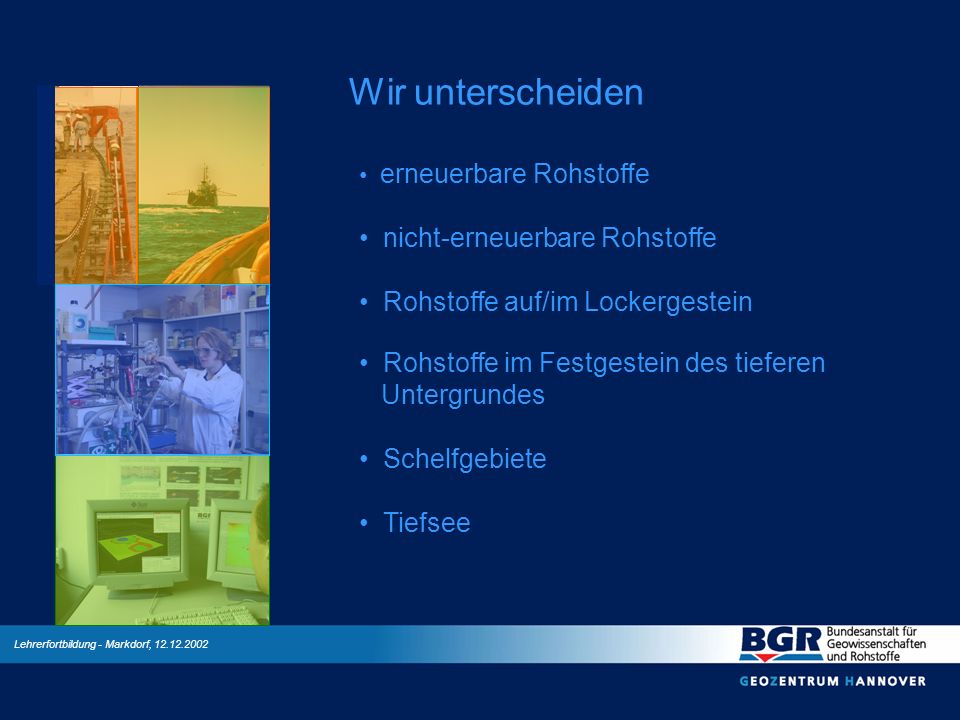 Wir unterscheiden

• erneuerbare Rohstoffe

• nicht-erneuerbare Rohstoffe

• Rohstoffe auf/im Lockergestein

• Rohstoffe im Festgestein des tieferen Untergrundes

• Schelfgebiete

• Tiefsee

Lehrerfortbildung - Markdorf, 12.12.2002

BGR Bundesanstalt für Geowissenschaften und Rohstoffe

GEOZENTRUM HANNOVER